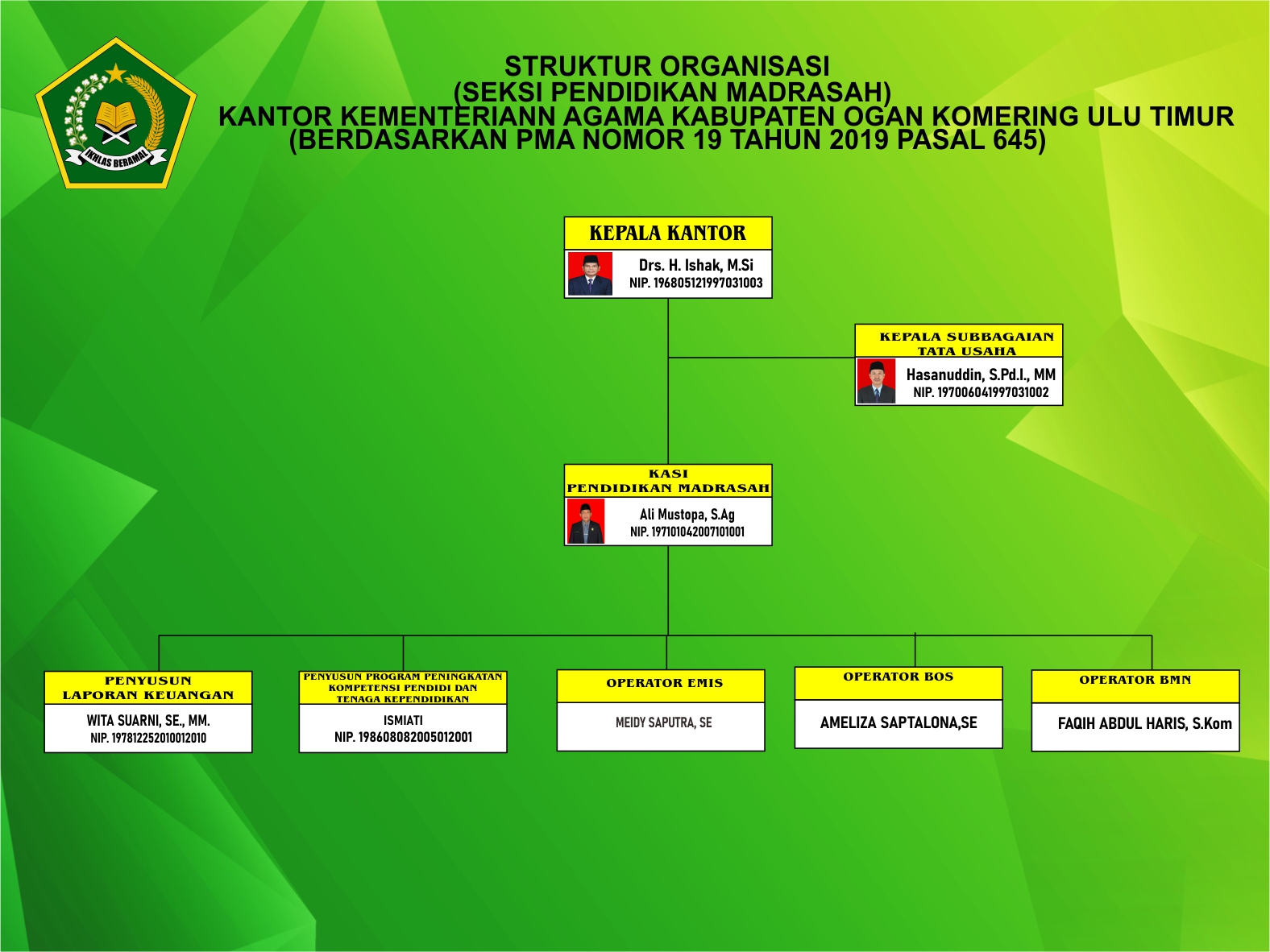 IKHLAS BERAMAL

STRUKTUR ORGANISASI
(SEKSI PENDIDIKAN MADRASAH)
KANTOR KEMENTERIANN AGAMA KABUPATEN OGAN KOMERING ULU TIMUR
(BERDASARKAN PMA NOMOR 19 TAHUN 2019 PASAL 645)

KEPALA KANTOR
Drs. H. Ishak, M.Si
NIP. 196805121997031003

KEPALA SUBBAGAIAN TATA USAHA
Hasanuddin, S.Pd.I., MM
NIP. 197006041997031002

KASI PENDIDIKAN MADRASAH
Ali Mustopa, S.Ag
NIP. 197101042007101001

PENYUSUN LAPORAN KEUANGAN
WITA SUARNI, SE., MM.
NIP. 197812252010012010

PENYUSUN PROGRAM PENINGKATAN KOMPETENSI PENDIDI DAN TENAGA KEPENDIDIKAN
ISMIATI
NIP. 198608082005012001

OPERATOR EMIS
MEIDY SAPUTRA, SE

OPERATOR BOS
AMELIZA SAPTALONA,SE

OPERATOR BMN
FAQIH ABDUL HARIS, S.Kom